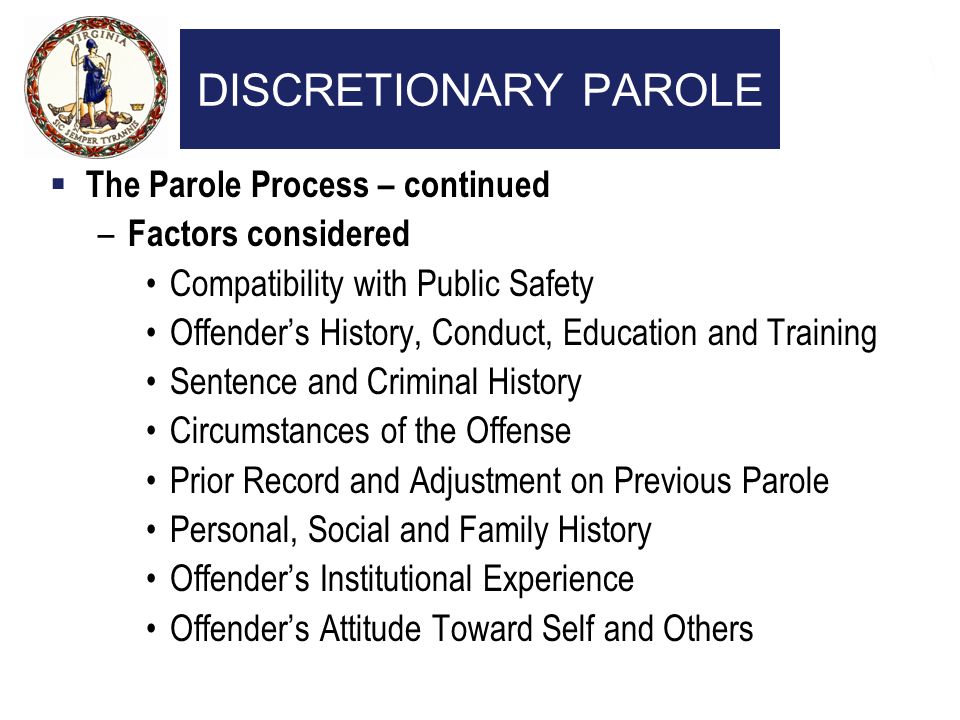 VIRGINIA
SIC SEMPER TYRANNIS

DISCRETIONARY PAROLE

▪ The Parole Process – continued
– Factors considered
• Compatibility with Public Safety
• Offender's History, Conduct, Education and Training
• Sentence and Criminal History
• Circumstances of the Offense
• Prior Record and Adjustment on Previous Parole
• Personal, Social and Family History
• Offender's Institutional Experience
• Offender's Attitude Toward Self and Others